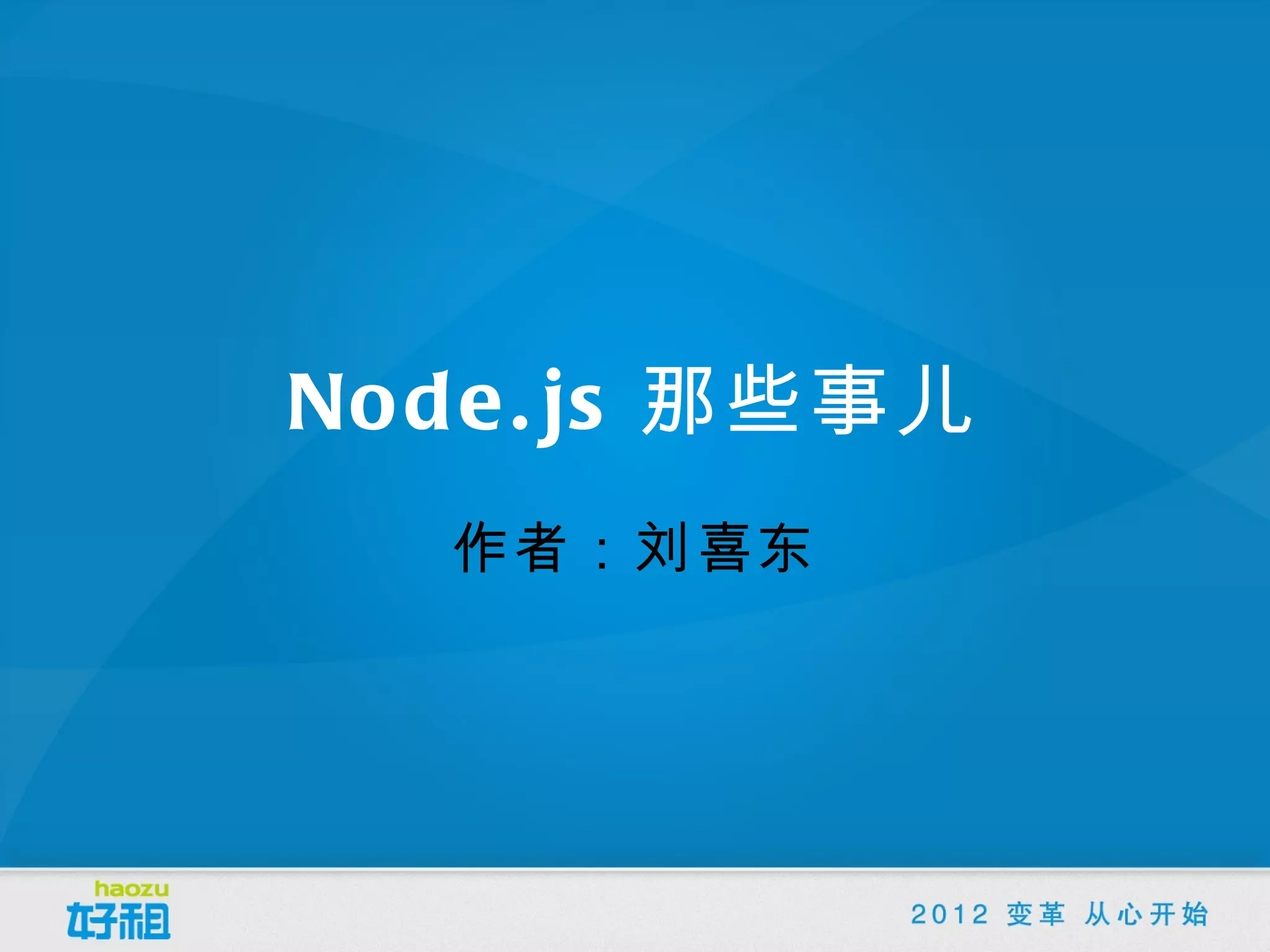 Node.js 那些事儿

作者：刘喜东

haozu
好租

2012 变革 从心开始